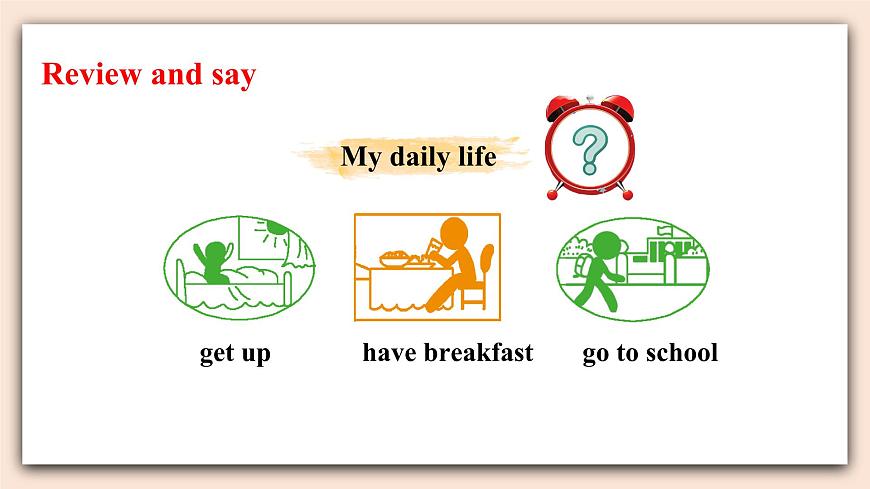 Review and say

My daily life

?

get up

have breakfast

go to school